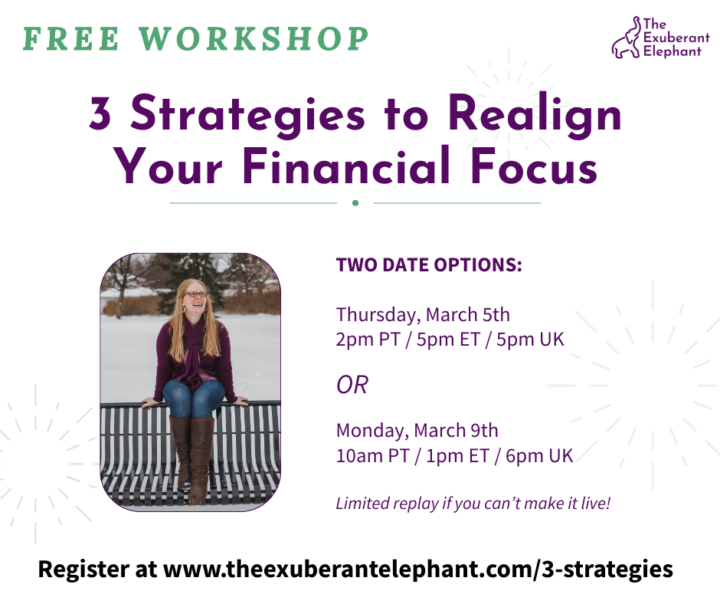 FREE WORKSHOP

The Exuberant Elephant

3 Strategies to Realign Your Financial Focus

TWO DATE OPTIONS:

Thursday, March 5th
2pm PT / 5pm ET / 5pm UK

OR

Monday, March 9th
10am PT / 1pm ET / 6pm UK

Limited replay if you can't make it live!

Register at www.theexuberantelephant.com/3-strategies